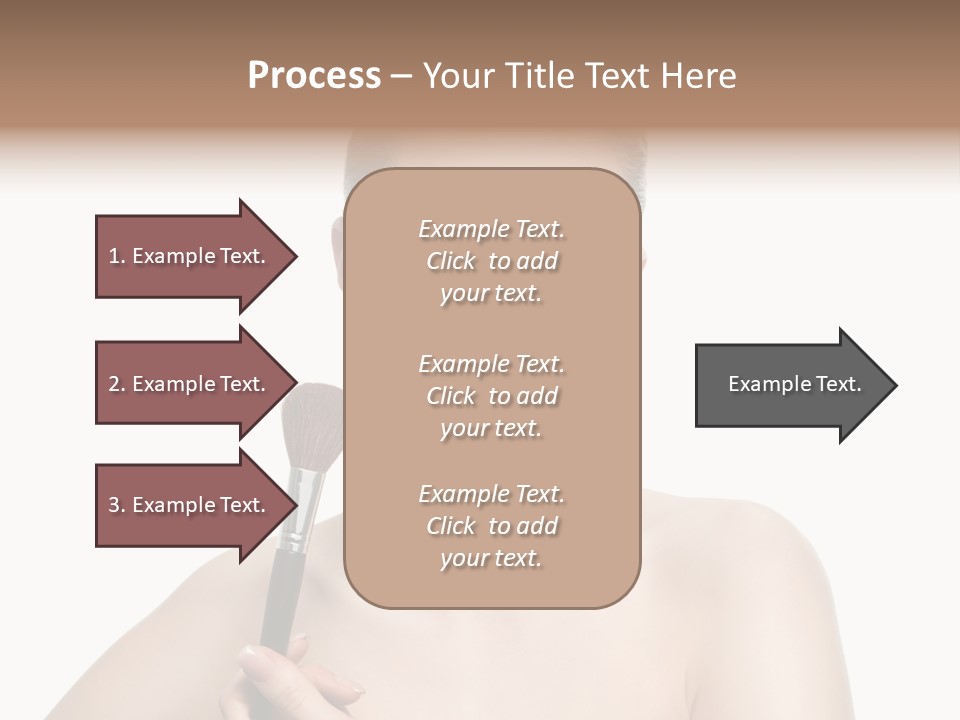 Process – Your Title Text Here

1. Example Text.

2. Example Text.

3. Example Text.

Example Text. Click to add your text.

Example Text. Click to add your text.

Example Text. Click to add your text.

Example Text.